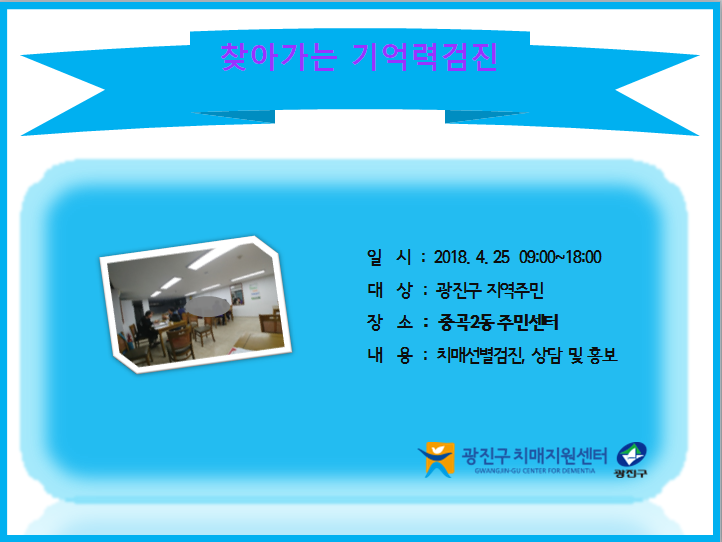 찾아가는 기억력검진

일 시 : 2018. 4. 25 09:00~18:00
대 상 : 광진구 지역주민
장 소 : 중곡2동 주민센터
내 용 : 치매선별검진, 상담 및 홍보

광진구 치매지원센터
GWANGJIN-GU CENTER FOR DEMENTIA
광진구